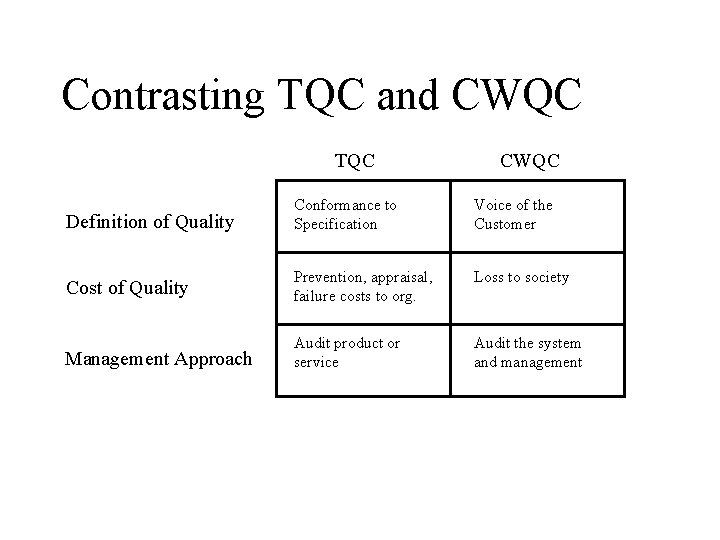 Contrasting TQC and CWQC

| | TQC | CWQC |
|---|---|---|
| Definition of Quality | Conformance to Specification | Voice of the Customer |
| Cost of Quality | Prevention, appraisal, failure costs to org. | Loss to society |
| Management Approach | Audit product or service | Audit the system and management |